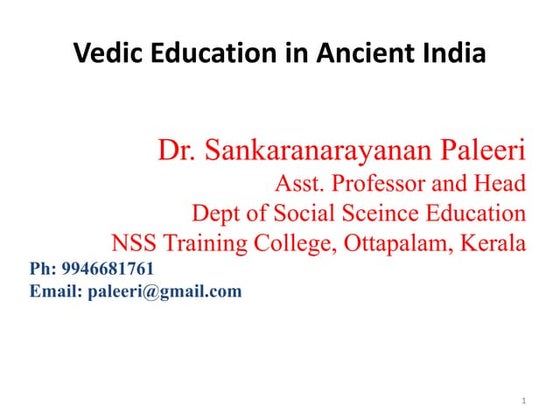 Vedic Education in Ancient India

Dr. Sankaranarayanan Paleeri
Asst. Professor and Head
Dept of Social Sceince Education
NSS Training College, Ottapalam, Kerala

Ph: 9946681761
Email: paleeri@gmail.com

1